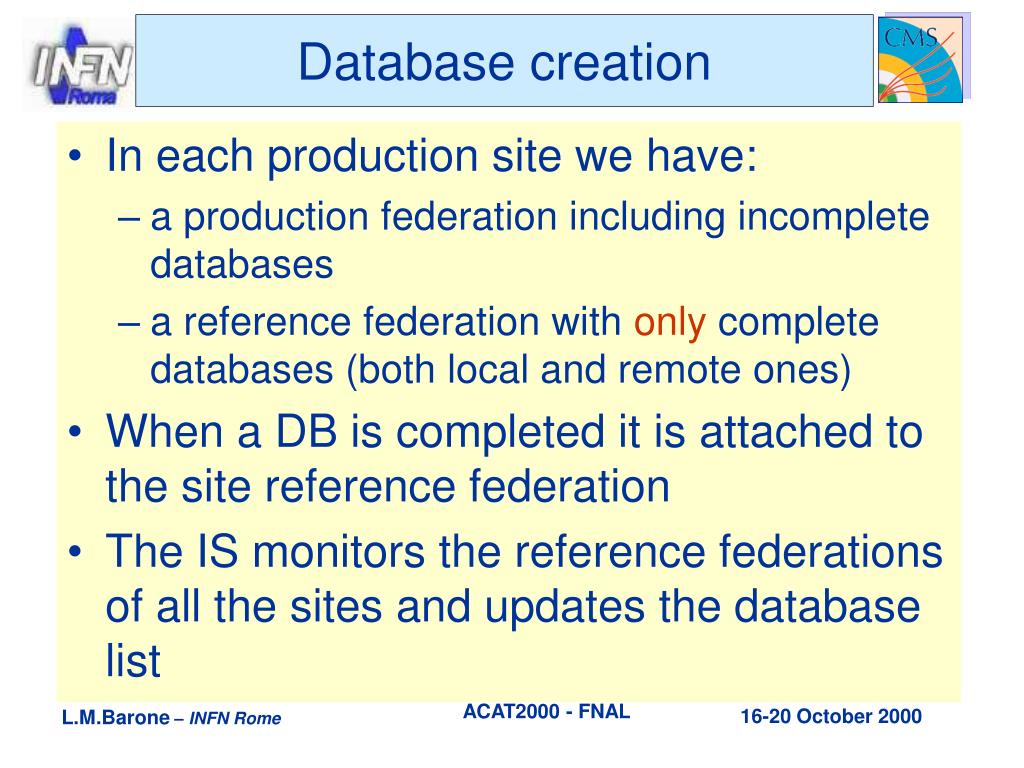 INFN Roma

Database creation

CMS

• In each production site we have:
– a production federation including incomplete databases
– a reference federation with only complete databases (both local and remote ones)
• When a DB is completed it is attached to the site reference federation
• The IS monitors the reference federations of all the sites and updates the database list

L.M.Barone – INFN Rome

ACAT2000 - FNAL

16-20 October 2000